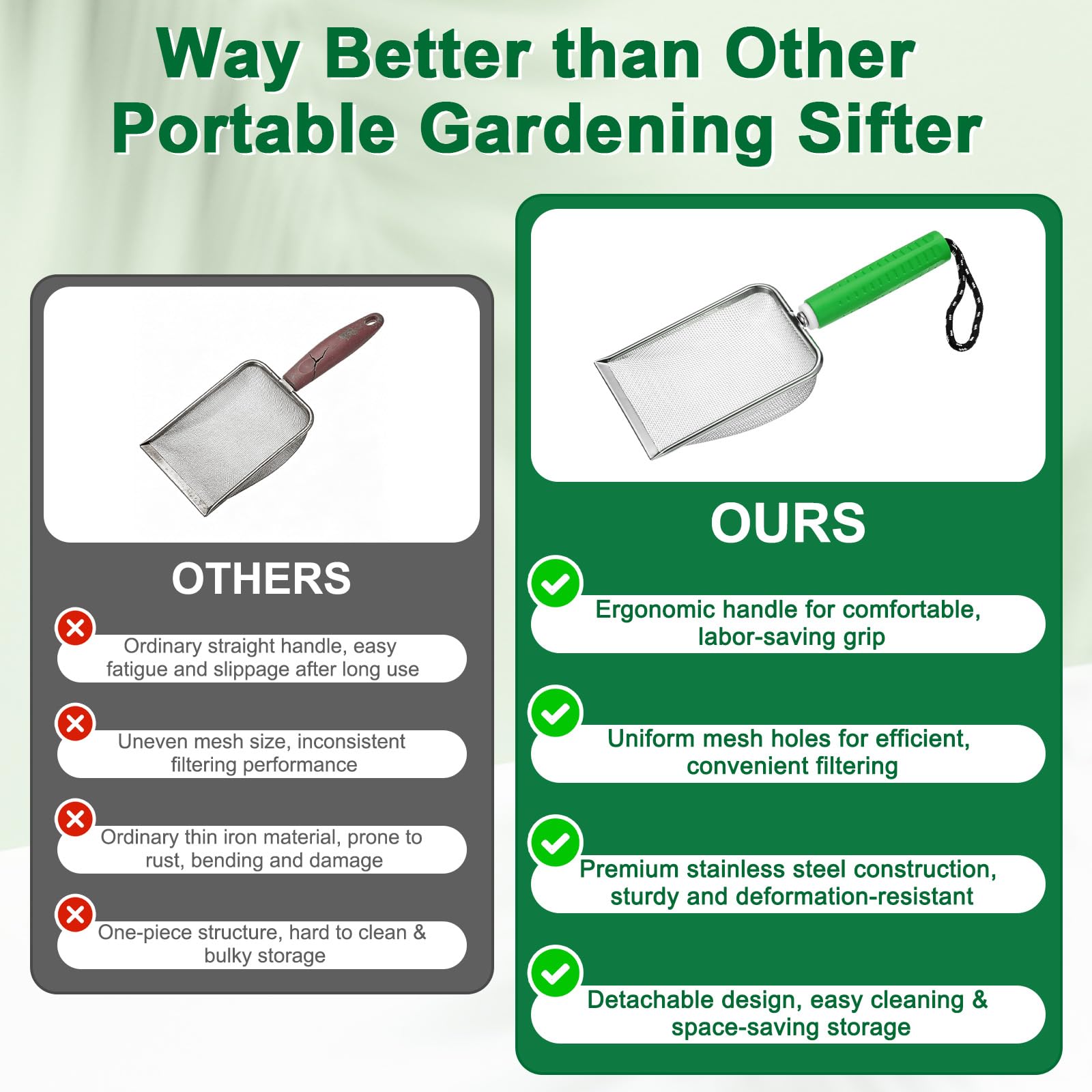 Way Better than Other Portable Gardening Sifter

OTHERS

Ordinary straight handle, easy fatigue and slippage after long use

Uneven mesh size, inconsistent filtering performance

Ordinary thin iron material, prone to rust, bending and damage

One-piece structure, hard to clean & bulky storage

OURS

Ergonomic handle for comfortable, labor-saving grip

Uniform mesh holes for efficient, convenient filtering

Premium stainless steel construction, sturdy and deformation-resistant

Detachable design, easy cleaning & space-saving storage